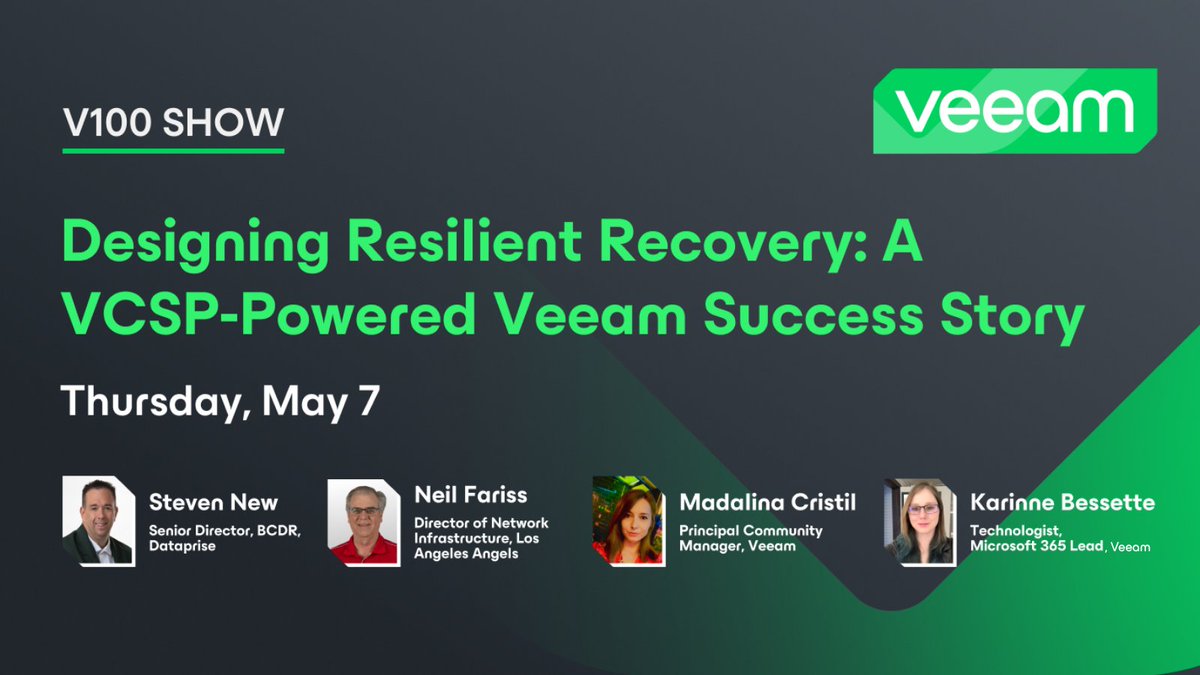 V100 SHOW

veeam

Designing Resilient Recovery: A VCSP-Powered Veeam Success Story

Thursday, May 7

Steven New
Senior Director, BCDR, Dataprise

Neil Fariss
Director of Network Infrastructure, Los Angeles Angels

Madalina Cristil
Principal Community Manager, Veeam

Karinne Bessette
Technologist, Microsoft 365 Lead, Veeam